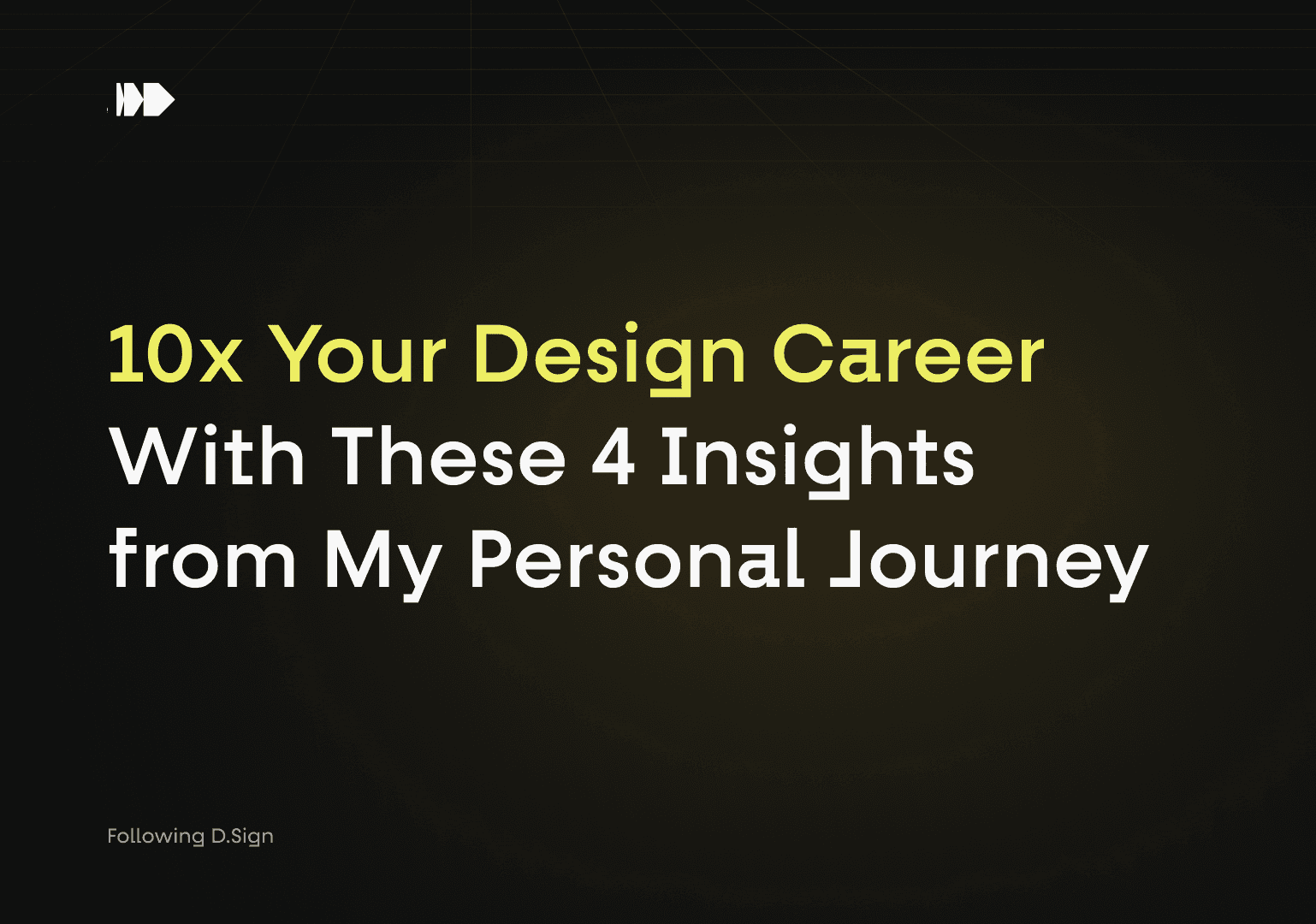 10x Your Design Career With These 4 Insights from My Personal Journey

Following D.Sign